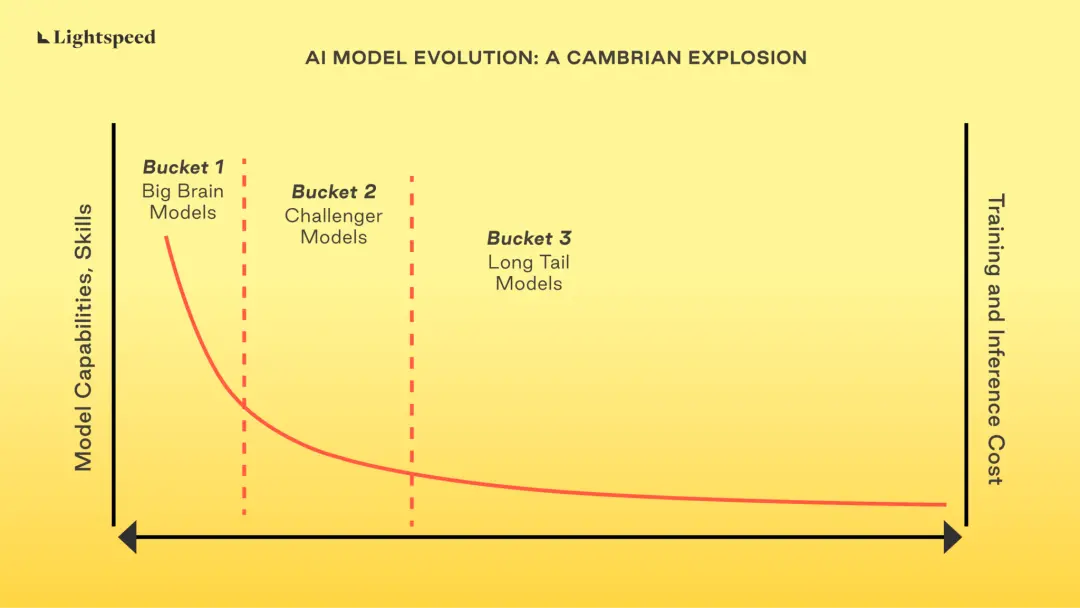 Lightspeed

AI MODEL EVOLUTION: A CAMBRIAN EXPLOSION

Model Capabilities, Skills

Bucket 1
Big Brain Models

Bucket 2
Challenger Models

Bucket 3
Long Tail Models

Training and Inference Cost